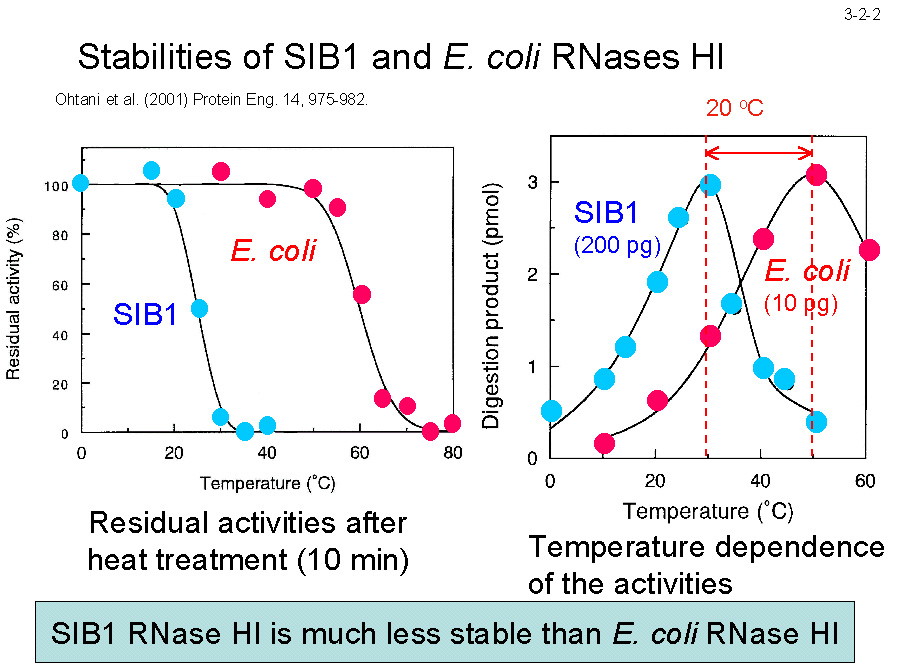 3-2-2

Stabilities of SIB1 and E. coli RNases HI

Ohtani et al. (2001) Protein Eng. 14, 975-982.

Residual activity (%)

100
80
60
40
20
0

E. coli

SIB1

0
20
40
60
80

Temperature (°C)

Residual activities after heat treatment (10 min)

20 °C

Digestion product (pmol)

3
2
1
0

SIB1
(200 pg)

E. coli
(10 pg)

0
20
40
60

Temperature (°C)

Temperature dependence of the activities

SIB1 RNase HI is much less stable than E. coli RNase HI